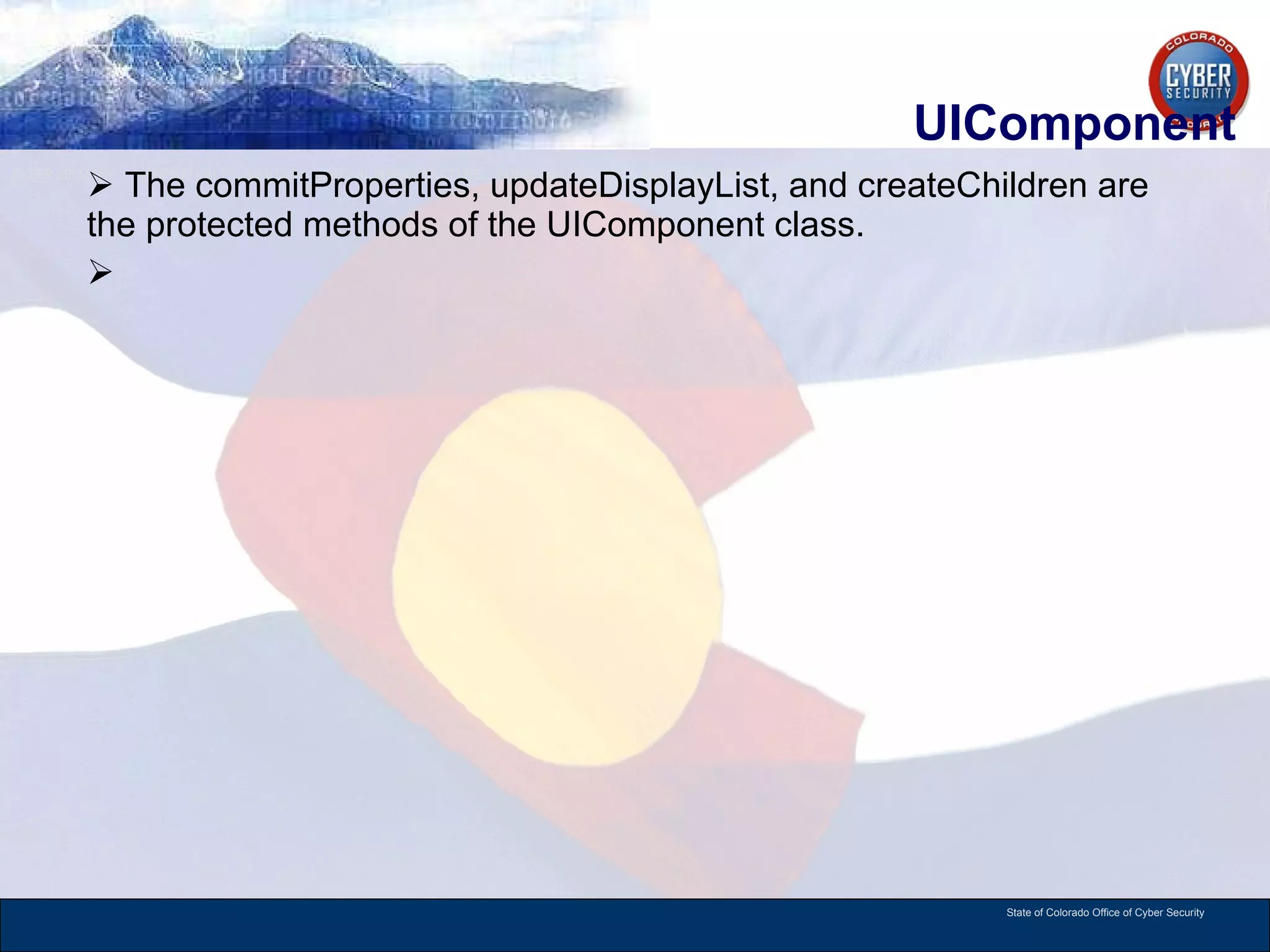 COLORADO
CYBER
SECURITY

UIComponent

➢ The commitProperties, updateDisplayList, and createChildren are the protected methods of the UIComponent class.

➢

State of Colorado Office of Cyber Security